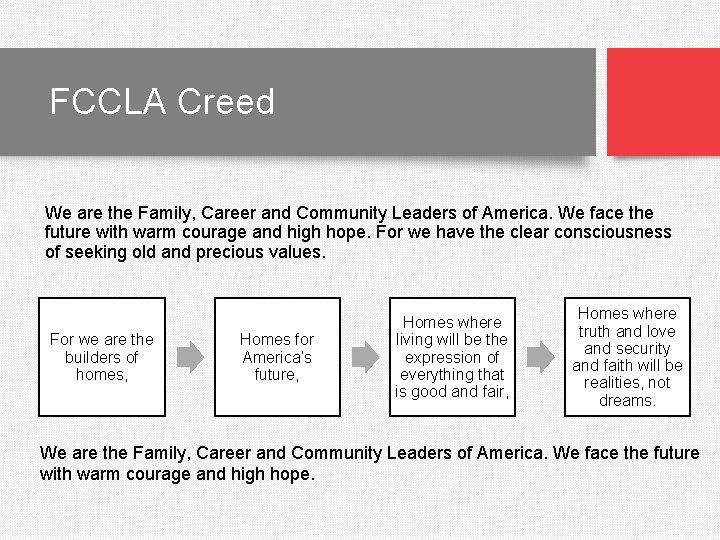 FCCLA Creed

We are the Family, Career and Community Leaders of America. We face the future with warm courage and high hope. For we have the clear consciousness of seeking old and precious values.

For we are the builders of homes,

Homes for America's future,

Homes where living will be the expression of everything that is good and fair,

Homes where truth and love and security and faith will be realities, not dreams.

We are the Family, Career and Community Leaders of America. We face the future with warm courage and high hope.